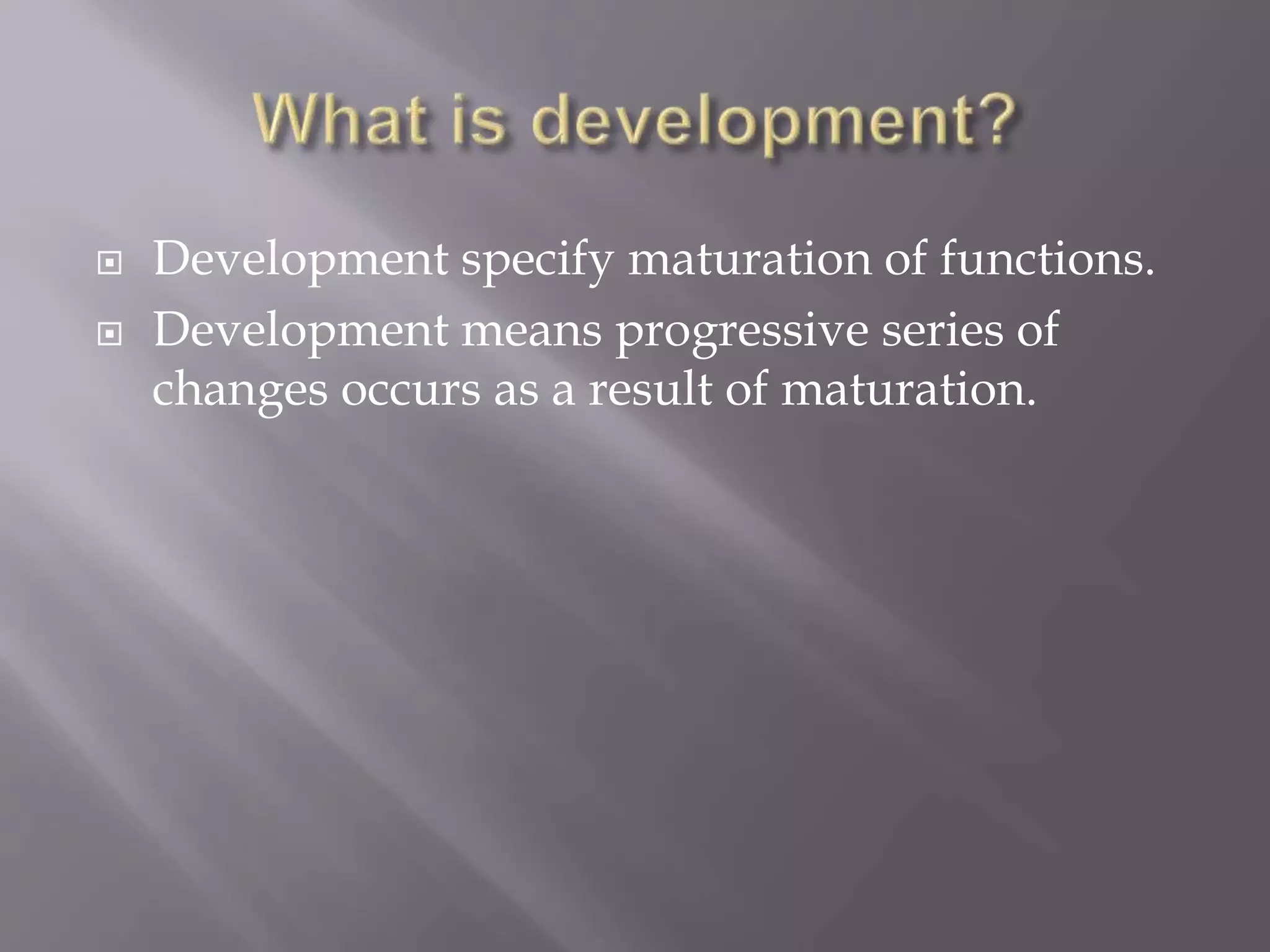 What is development?

Development specify maturation of functions.

Development means progressive series of changes occurs as a result of maturation.